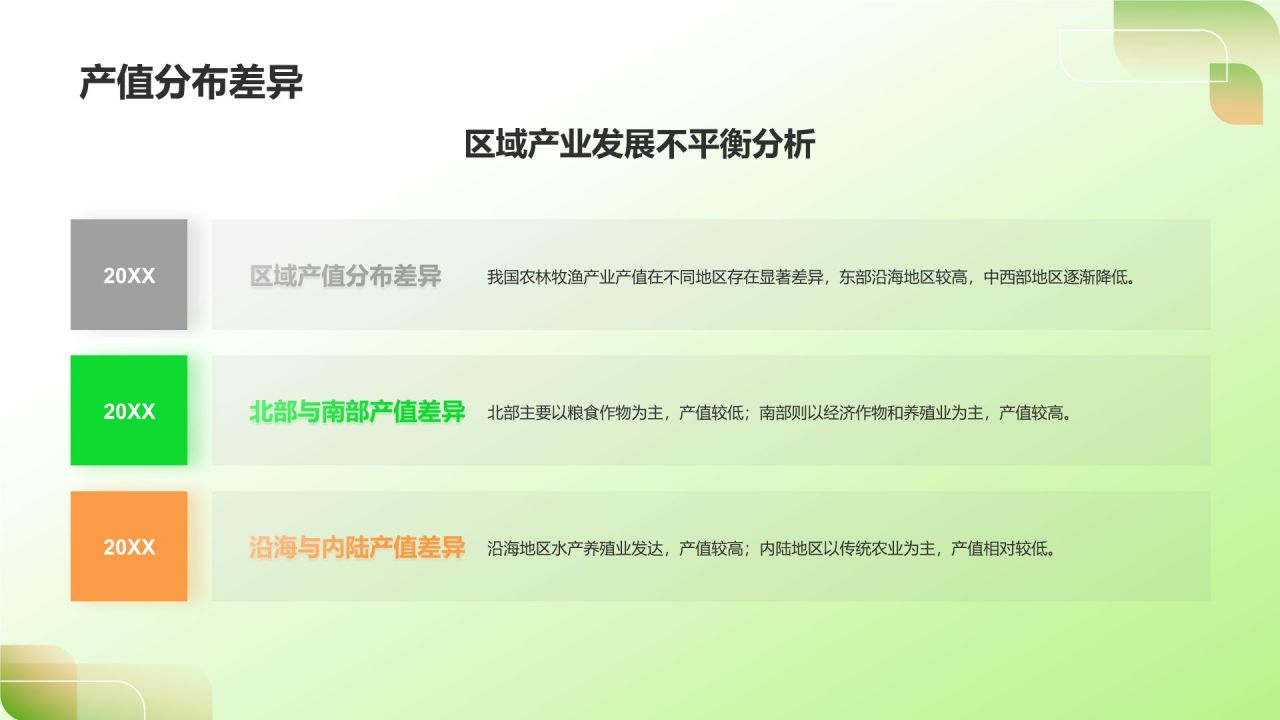 产值分布差异

区域产业发展不平衡分析

20XX

区域产值分布差异

我国农林牧渔产业产值在不同地区存在显著差异，东部沿海地区较高，中西部地区逐渐降低。

20XX

北部与南部产值差异

北部主要以粮食作物为主，产值较低；南部则以经济作物和养殖业为主，产值较高。

20XX

沿海与内陆产值差异

沿海地区水产养殖业发达，产值较高；内陆地区以传统农业为主，产值相对较低。